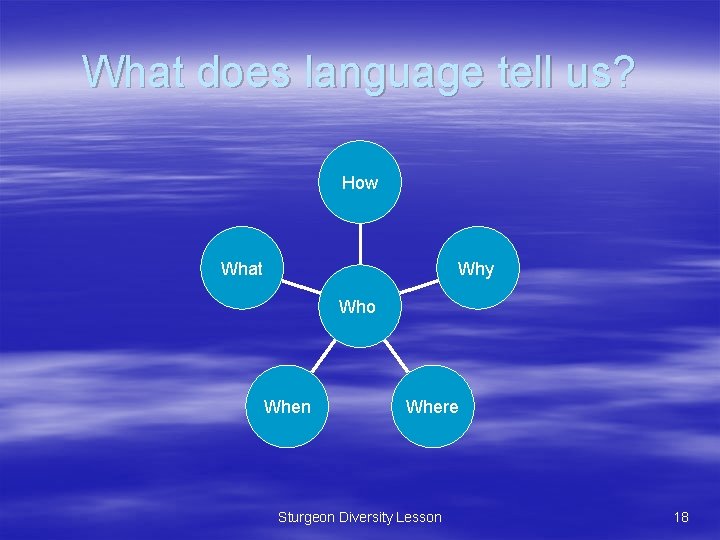 What does language tell us?

How

What

Why

Who

When

Where

Sturgeon Diversity Lesson

18